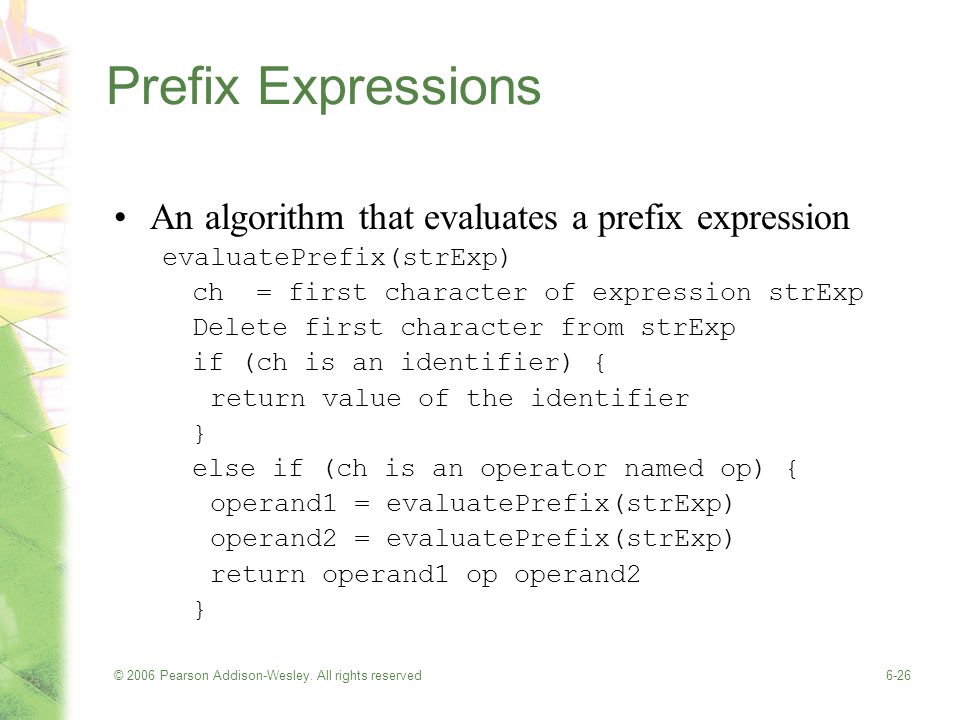 Prefix Expressions

• An algorithm that evaluates a prefix expression

evaluatePrefix(strExp)
ch = first character of expression strExp
Delete first character from strExp
if (ch is an identifier) {
return value of the identifier
}
else if (ch is an operator named op) {
operand1 = evaluatePrefix(strExp)
operand2 = evaluatePrefix(strExp)
return operand1 op operand2
}

© 2006 Pearson Addison-Wesley. All rights reserved

6-26